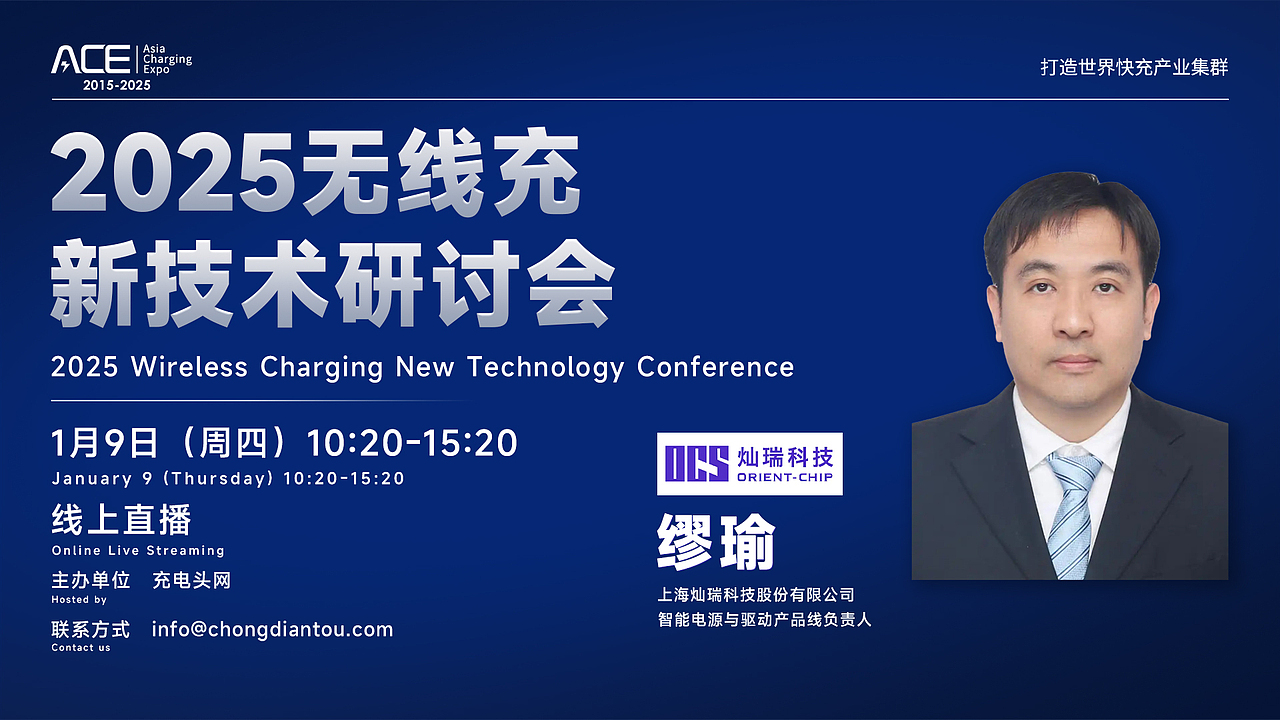 ACE Asia Charging Expo
2015-2025

打造世界快充产业集群

2025无线充
新技术研讨会

2025 Wireless Charging New Technology Conference

1月9日（周四）10:20-15:20
January 9 (Thursday) 10:20-15:20

线上直播
Online Live Streaming

主办单位 充电头网
Hosted by

联系方式 info@chongdiantou.com
Contact us

OCS 灿瑞科技 ORIENT-CHIP

缪瑜
上海灿瑞科技股份有限公司
智能电源与驱动产品线负责人